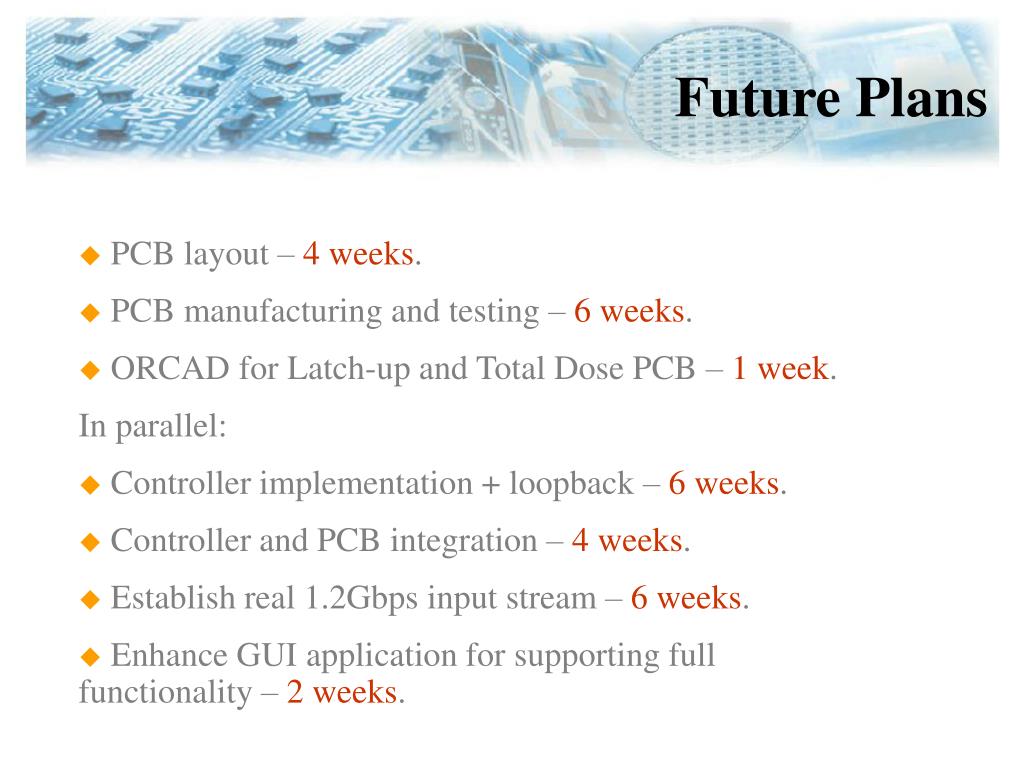 Future Plans

◆ PCB layout – 4 weeks.

◆ PCB manufacturing and testing – 6 weeks.

◆ ORCAD for Latch-up and Total Dose PCB – 1 week.

In parallel:

◆ Controller implementation + loopback – 6 weeks.

◆ Controller and PCB integration – 4 weeks.

◆ Establish real 1.2Gbps input stream – 6 weeks.

◆ Enhance GUI application for supporting full functionality – 2 weeks.